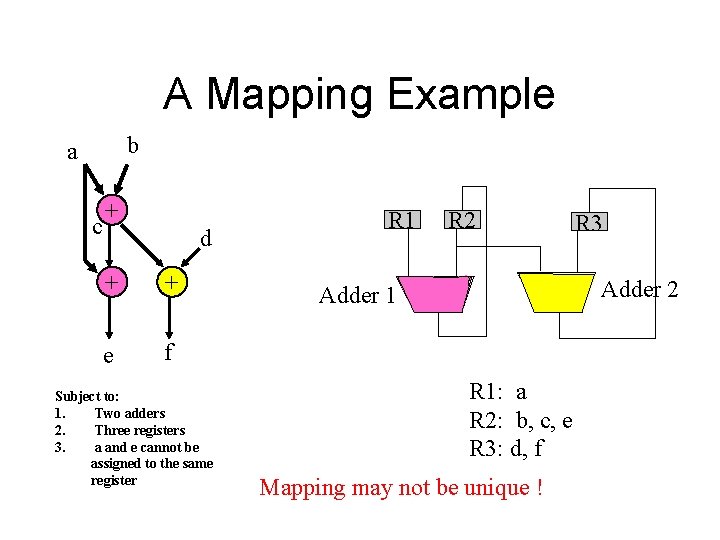 A Mapping Example

a
b
+
c
d
+
+
e
f

R1
R2
R3
Adder 1
Adder 2

Subject to:
1. Two adders
2. Three registers
3. a and e cannot be assigned to the same register

R1: a
R2: b, c, e
R3: d, f

Mapping may not be unique !